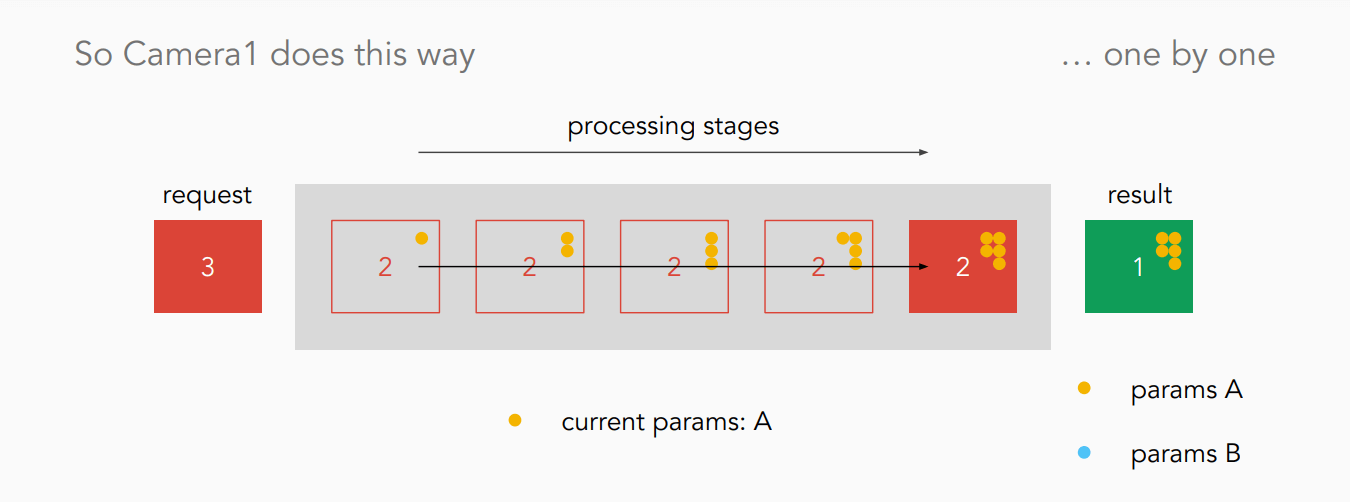 So Camera1 does this way

… one by one

processing stages

request

3

2

2

2

2

2

result

1

current params: A

params A

params B